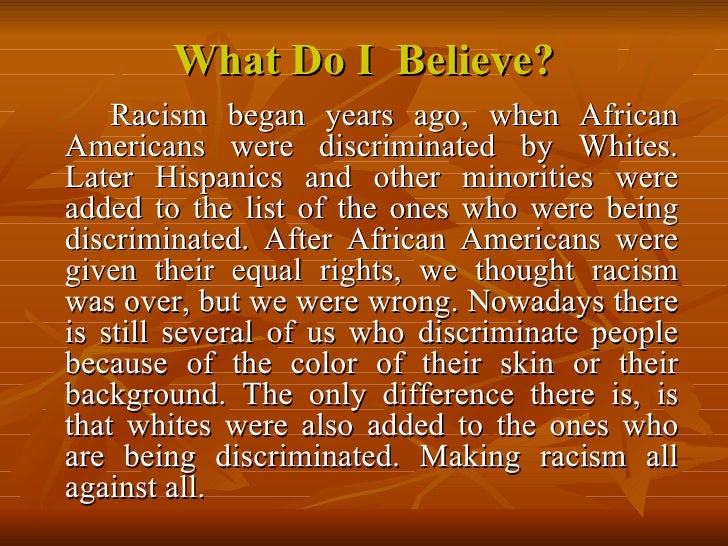 What Do I  Believe?

Racism began years ago, when African Americans were discriminated by Whites. Later Hispanics and other minorities were added to the list of the ones who were being discriminated. After African Americans were given their equal rights, we thought racism was over, but we were wrong. Nowadays there is still several of us who discriminate people because of the color of their skin or their background. The only difference there is, is that whites were also added to the ones who are being discriminated. Making racism all against all.